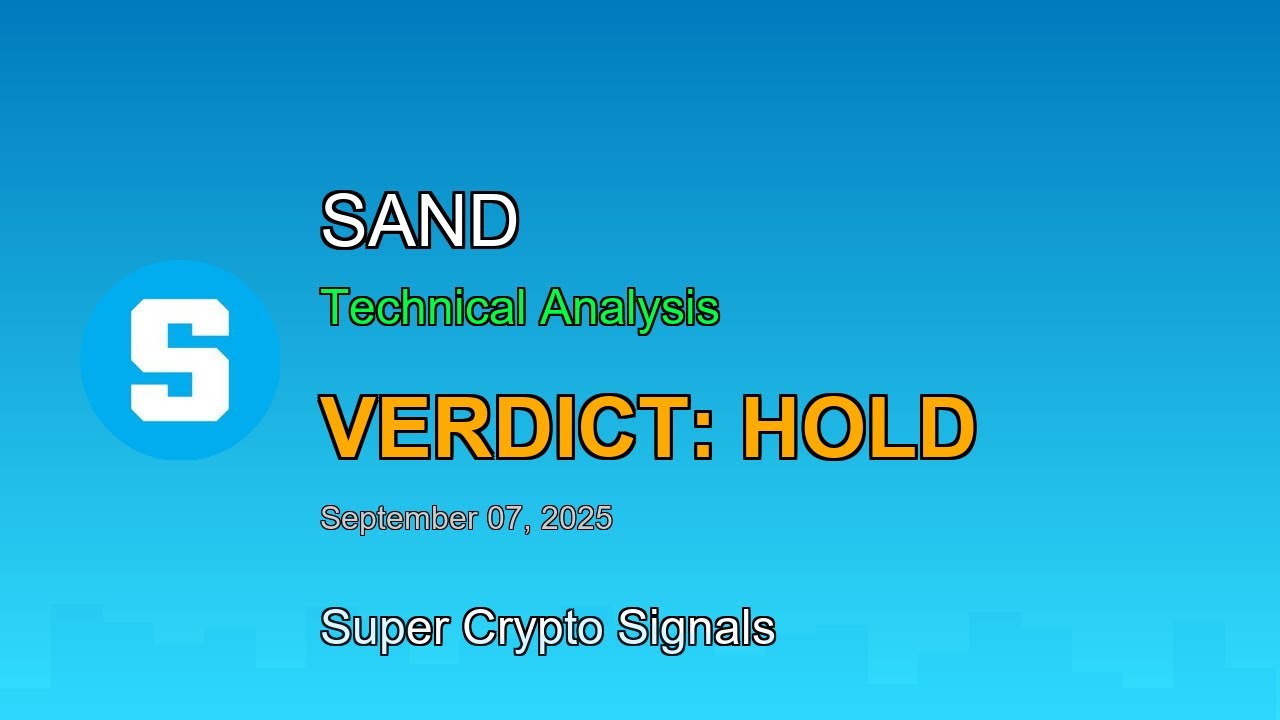 S

SAND

Technical Analysis

VERDICT: HOLD

September 07, 2025

Super Crypto Signals